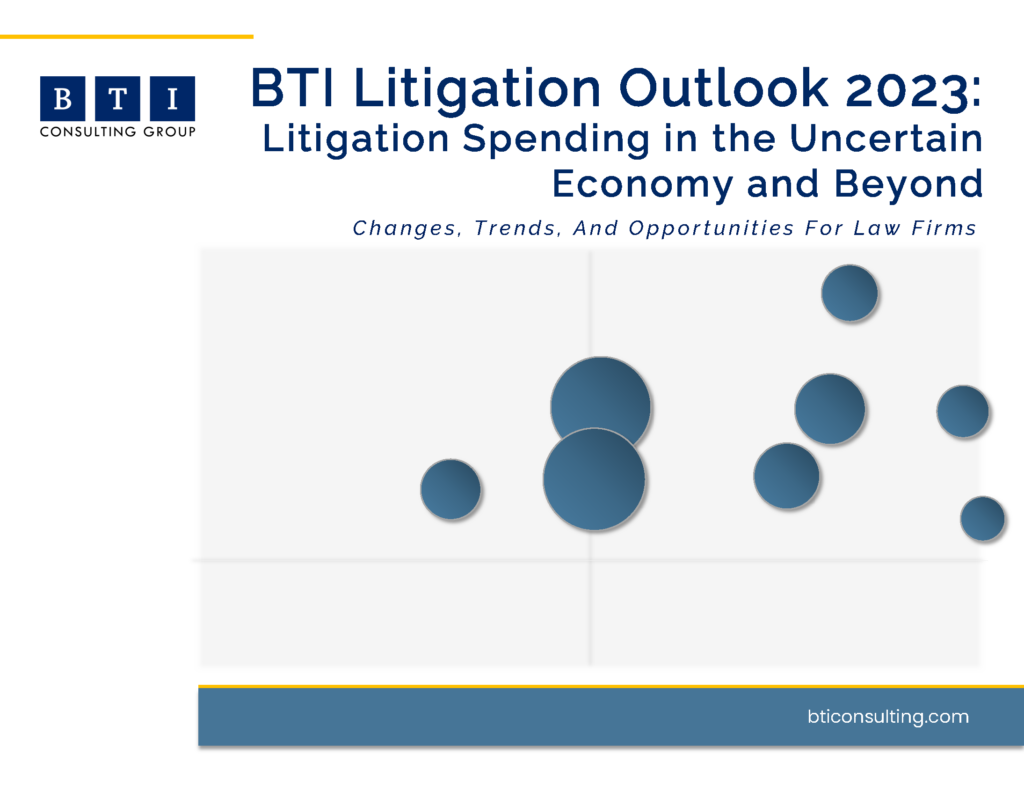 B T I
CONSULTING GROUP

BTI Litigation Outlook 2023:
Litigation Spending in the Uncertain Economy and Beyond

Changes, Trends, And Opportunities For Law Firms

bticonsulting.com